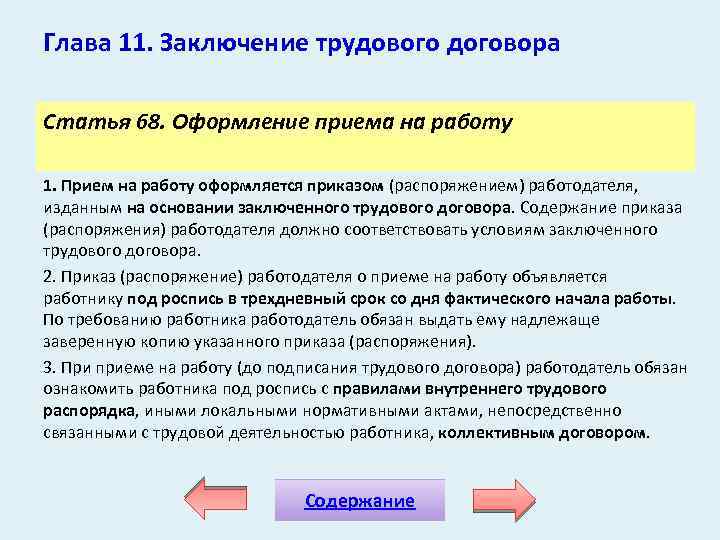 Глава 11. Заключение трудового договора

Статья 68. Оформление приема на работу

1. Прием на работу оформляется приказом (распоряжением) работодателя, изданным на основании заключенного трудового договора. Содержание приказа (распоряжения) работодателя должно соответствовать условиям заключенного трудового договора.

2. Приказ (распоряжение) работодателя о приеме на работу объявляется работнику под роспись в трехдневный срок со дня фактического начала работы. По требованию работника работодатель обязан выдать ему надлежаще заверенную копию указанного приказа (распоряжения).

3. При приеме на работу (до подписания трудового договора) работодатель обязан ознакомить работника под роспись с правилами внутреннего трудового распорядка, иными локальными нормативными актами, непосредственно связанными с трудовой деятельностью работника, коллективным договором.

Содержание